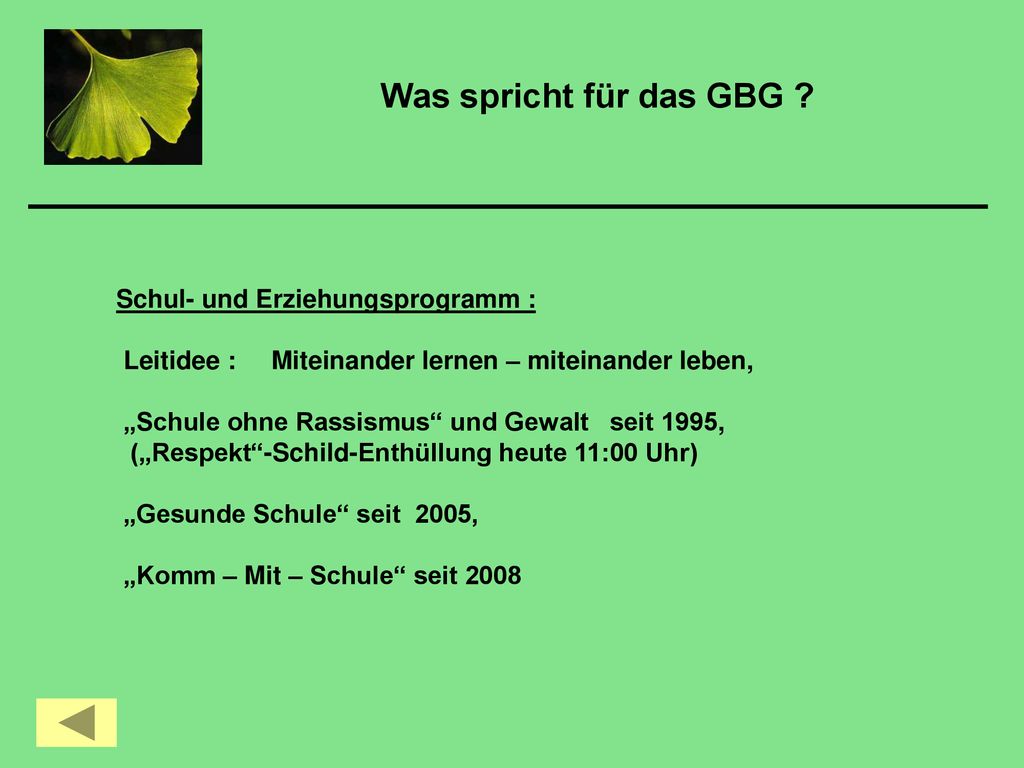 Was spricht für das GBG ?

Schul- und Erziehungsprogramm :

Leitidee : Miteinander lernen – miteinander leben,

„Schule ohne Rassismus“ und Gewalt seit 1995,
(„Respekt“-Schild-Enthüllung heute 11:00 Uhr)

„Gesunde Schule“ seit 2005,

„Komm – Mit – Schule“ seit 2008